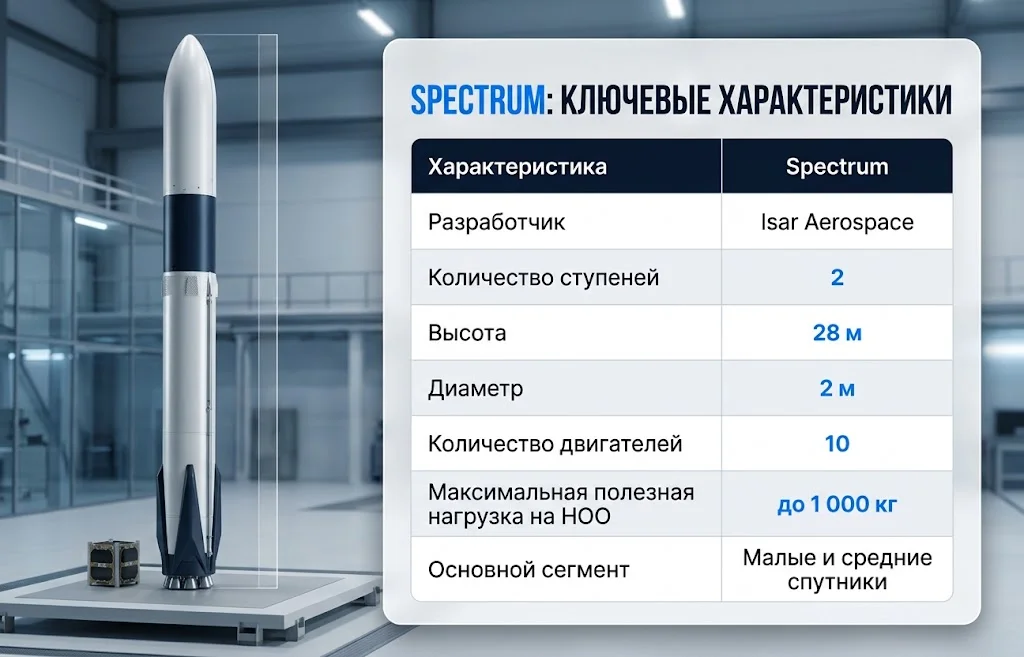 SPECTRUM: КЛЮЧЕВЫЕ ХАРАКТЕРИСТИКИ

| Характеристика | Spectrum |
|---|---|
| Разработчик | Isar Aerospace |
| Количество ступеней | 2 |
| Высота | 28 м |
| Диаметр | 2 м |
| Количество двигателей | 10 |
| Максимальная полезная нагрузка на НОО | до 1 000 кг |
| Основной сегмент | Малые и средние спутники |